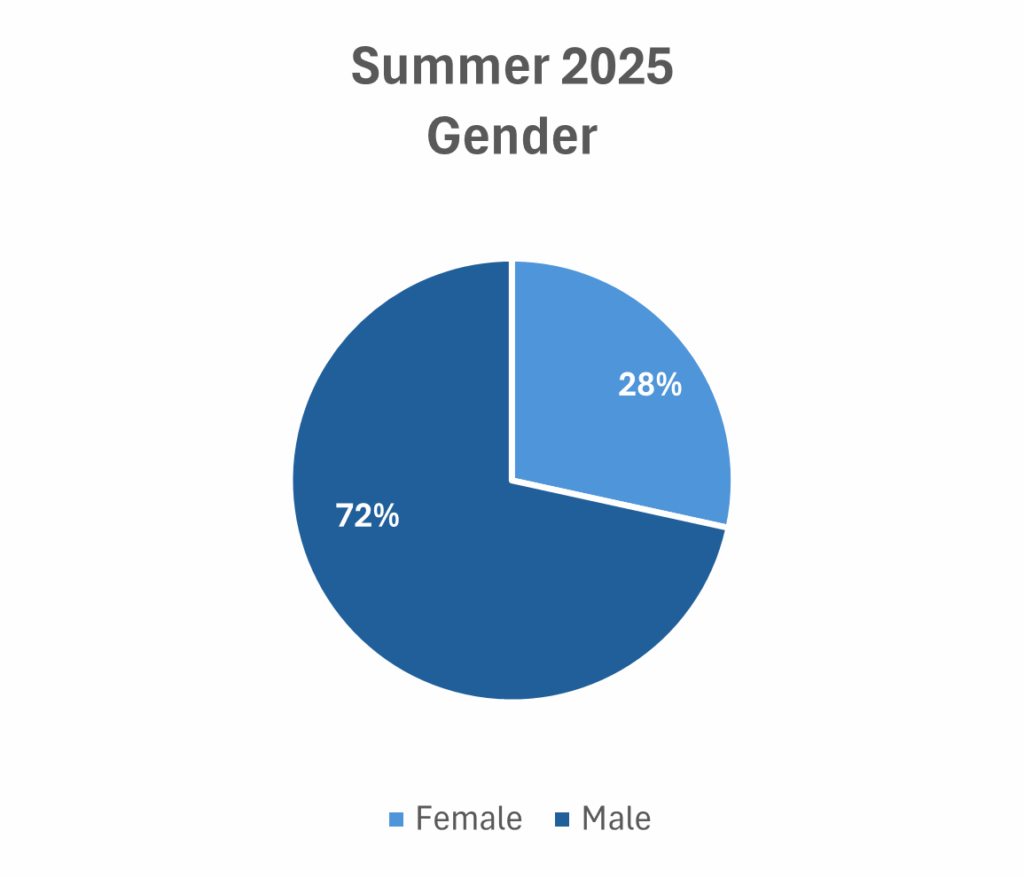 Summer 2025
Gender

28%

72%

Female Male